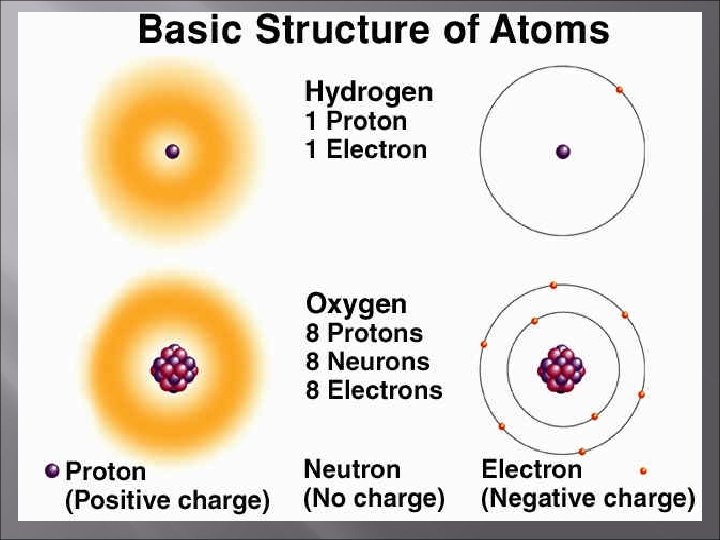 Basic Structure of Atoms

Hydrogen
1 Proton
1 Electron

Oxygen
8 Protons
8 Neurons
8 Electrons

Proton
(Positive charge)

Neutron
(No charge)

Electron
(Negative charge)